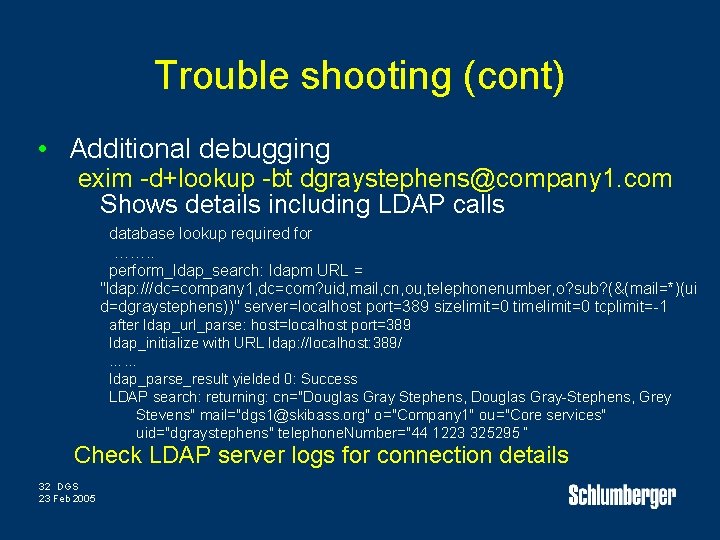 Trouble shooting (cont)

• Additional debugging

exim -d+lookup -bt dgraystephens@company1.com

Shows details including LDAP calls

database lookup required for

……..

perform_ldap_search: ldapm URL = "ldap:///dc=company1,dc=com?uid,mail,cn,ou,telephonenumber,o?sub?(&(mail=*)(uid=dgraystephens))" server=localhost port=389 sizelimit=0 timelimit=0 tcplimit=-1

after ldap_url_parse: host=localhost port=389

ldap_initialize with URL ldap://localhost:389/

……

ldap_parse_result yielded 0: Success

LDAP search: returning: cn="Douglas Gray Stephens, Douglas Gray-Stephens, Grey Stevens" mail="dgs1@skibass.org" o="Company1" ou="Core services" uid="dgraystephens" telephoneNumber="44 1223 325295 "

Check LDAP server logs for connection details

32 DGS
23 Feb 2005

Schlumberger